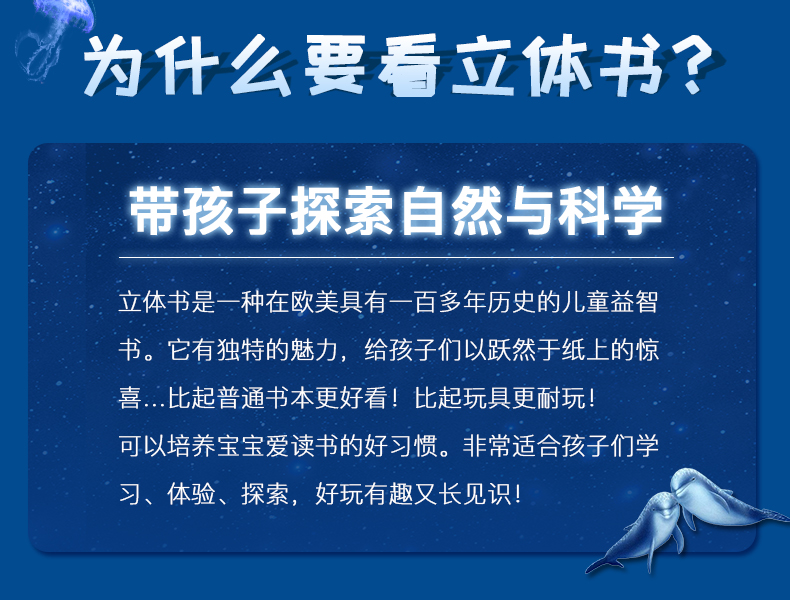 为什么要看立体书？

带孩子探索自然与科学

立体书是一种在欧美具有一百多年历史的儿童益智书。它有独特的魅力，给孩子们以跃然于纸上的惊喜…比起普通书本更好看！比起玩具更耐玩！

可以培养宝宝爱读书的好习惯。非常适合孩子们学习、体验、探索，好玩有趣又长见识！